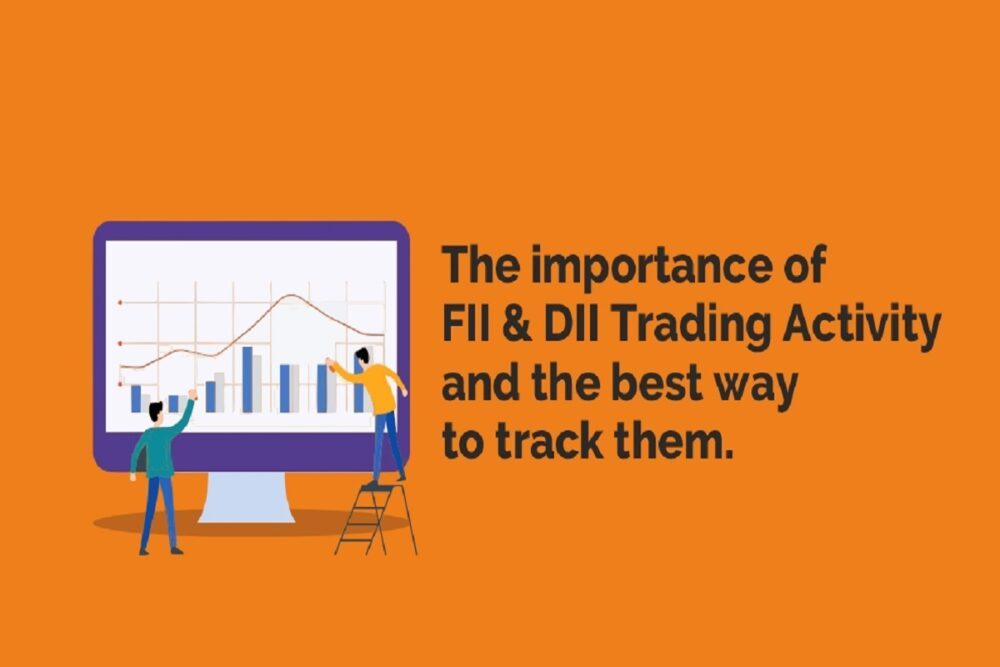 The importance of FII & DII Trading Activity and the best way to track them.